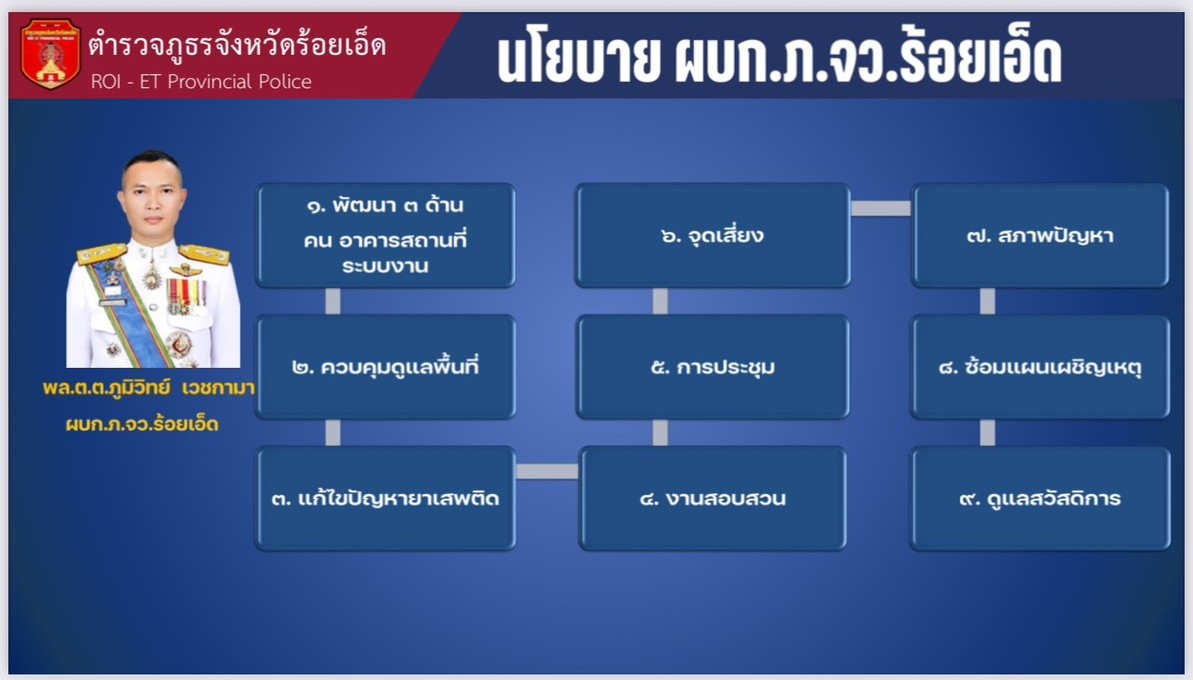 ตำรวจภูธรจังหวัดร้อยเอ็ด
ROI - ET Provincial Police

นโยบาย ผบก.ภ.จว.ร้อยเอ็ด

พล.ต.ต.ภูมิวิทย์ เวชกามา
ผบก.ภ.จว.ร้อยเอ็ด

๑. พัฒนา ๓ ด้าน
คน อาคารสถานที่
ระบบงาน

๒. ควบคุมดูแลพื้นที่

๓. แก้ไขปัญหายาเสพติด

๔. งานสอบสวน

๕. การประชุม

๖. จุดเสี่ยง

๗. สภาพปัญหา

๘. ซ้อมแผนเผชิญเหตุ

๙. ดูแลสวัสดิการ